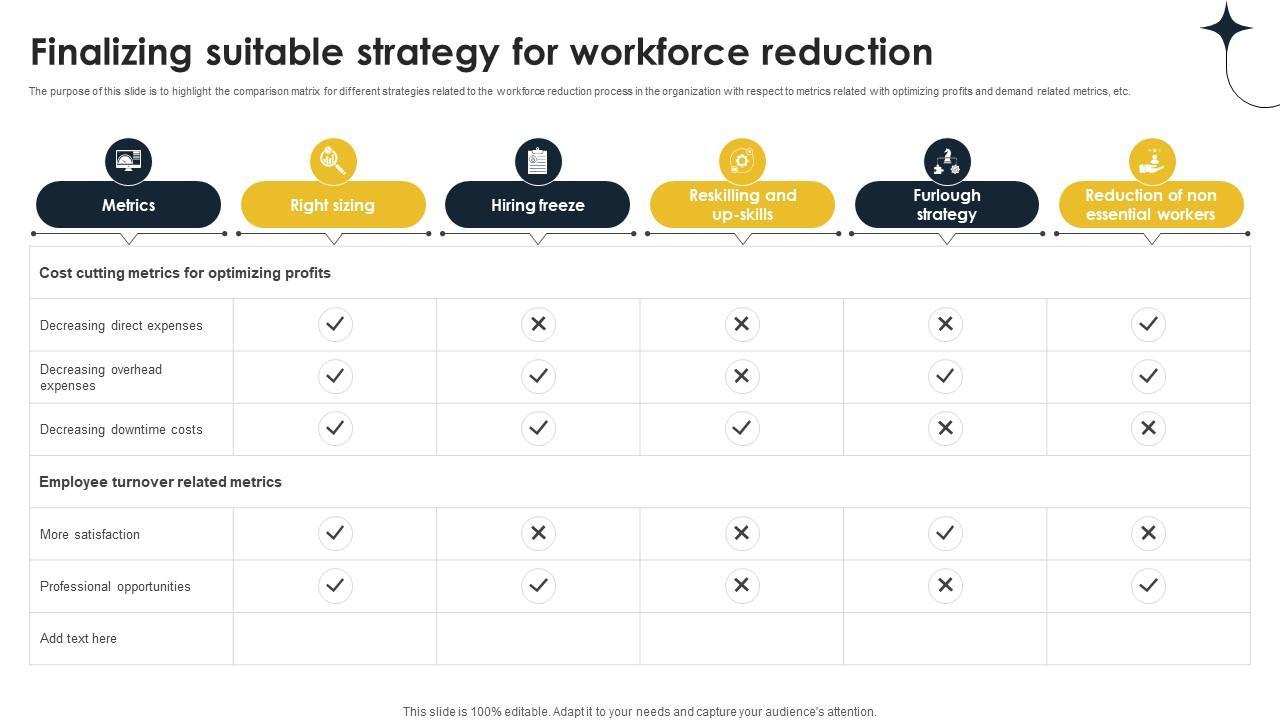 Finalizing suitable strategy for workforce reduction

The purpose of this slide is to highlight the comparison matrix for different strategies related to the workforce reduction process in the organization with respect to metrics related with optimizing profits and demand related metrics, etc.

| Metrics | Right sizing | Hiring freeze | Reskilling and up-skills | Furlough strategy | Reduction of non essential workers |
|---|---|---|---|---|---|
| Cost cutting metrics for optimizing profits | | | | | |
| Decreasing direct expenses | ✓ | ✗ | ✗ | ✗ | ✓ |
| Decreasing overhead expenses | ✓ | ✓ | ✗ | ✓ | ✓ |
| Decreasing downtime costs | ✓ | ✓ | ✓ | ✗ | ✗ |
| Employee turnover related metrics | | | | | |
| More satisfaction | ✓ | ✗ | ✗ | ✓ | ✗ |
| Professional opportunities | ✓ | ✓ | ✗ | ✗ | ✓ |
| Add text here | | | | | |

This slide is 100% editable. Adapt it to your needs and capture your audience's attention.